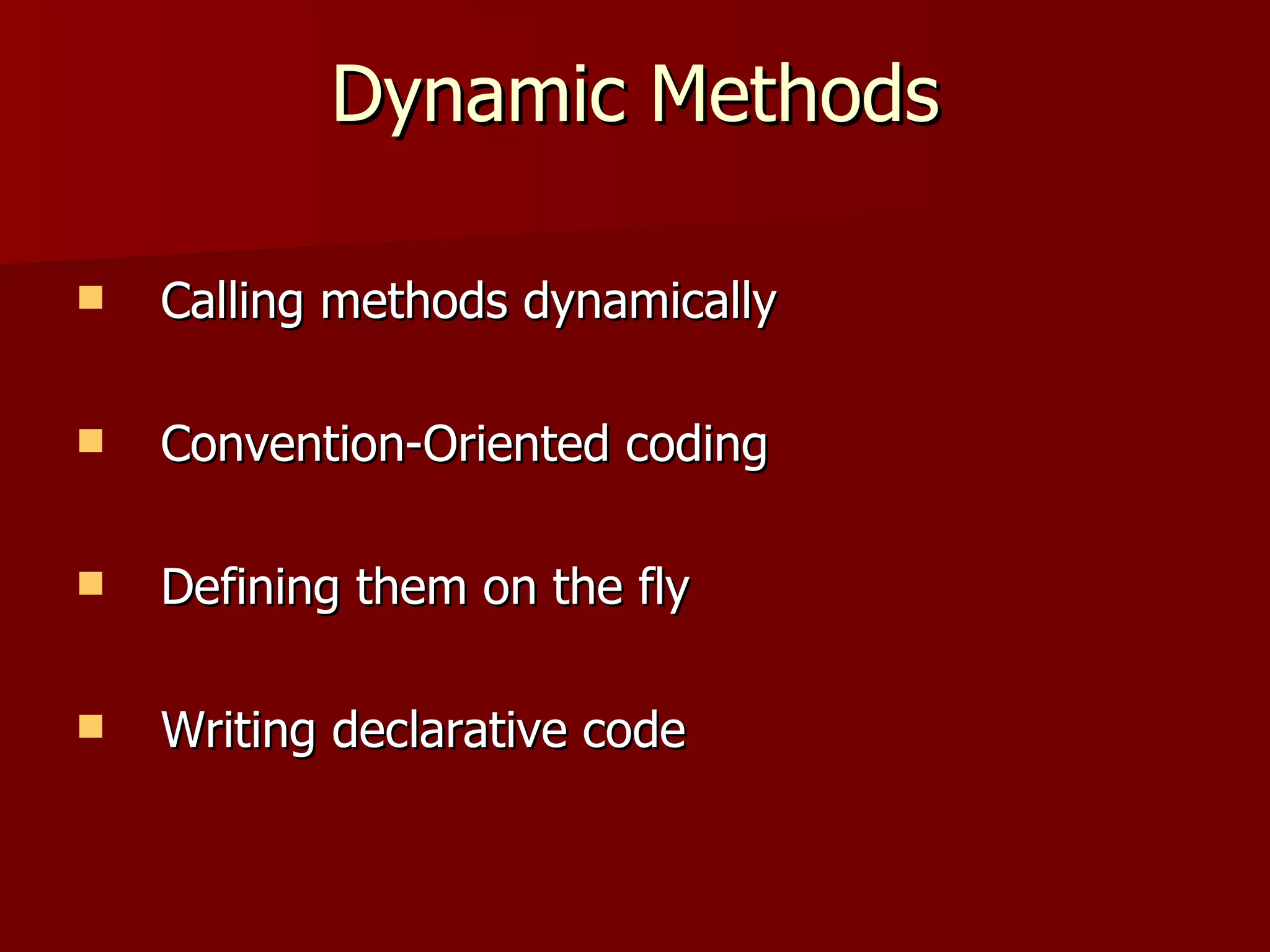 Dynamic Methods

- Calling methods dynamically
- Convention-Oriented coding
- Defining them on the fly
- Writing declarative code